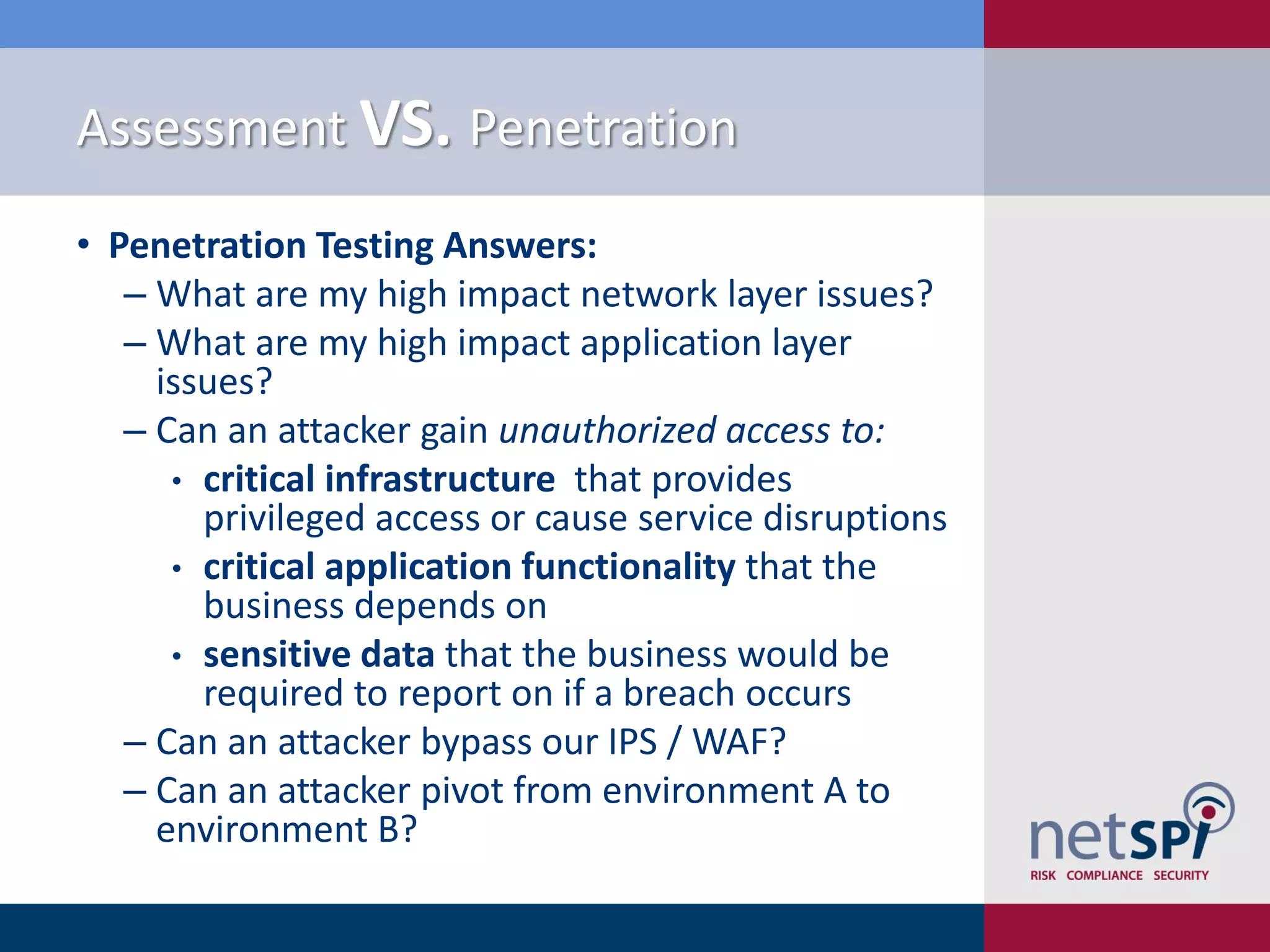 Assessment VS. Penetration

• Penetration Testing Answers:
– What are my high impact network layer issues?
– What are my high impact application layer issues?
– Can an attacker gain unauthorized access to:
• critical infrastructure that provides privileged access or cause service disruptions
• critical application functionality that the business depends on
• sensitive data that the business would be required to report on if a breach occurs
– Can an attacker bypass our IPS / WAF?
– Can an attacker pivot from environment A to environment B?

netSPI
RISK COMPLIANCE SECURITY